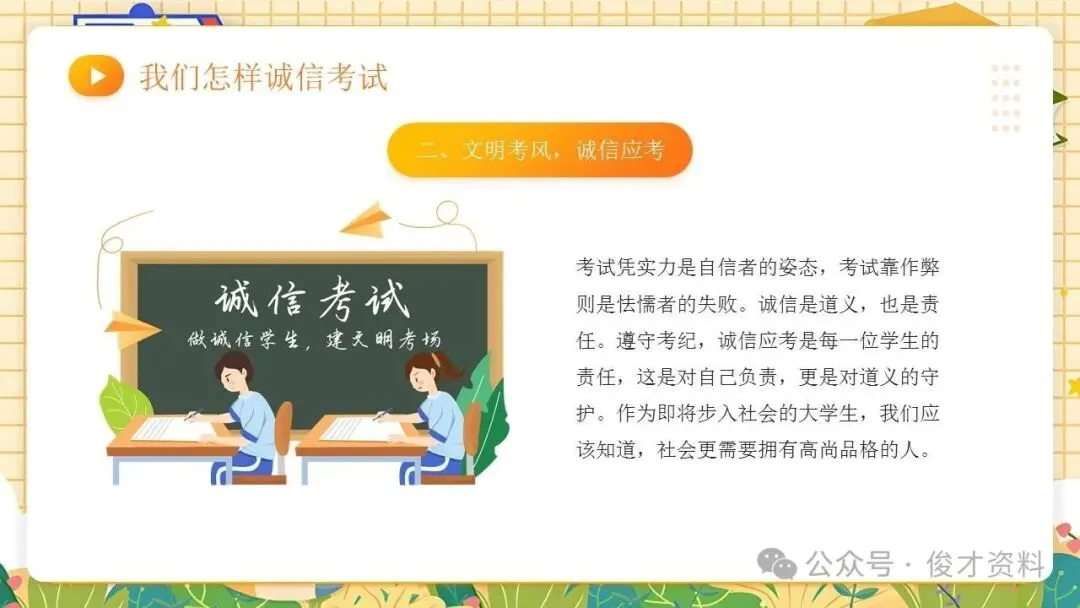 我们怎样诚信考试

二、文明考风，诚信应考

诚信考试
做诚信学生，建文明考场

考试凭实力是自信者的姿态，考试靠作弊则是怯懦者的失败。诚信是道义，也是责任。遵守考纪，诚信应考是每一位学生的责任，这是对自己负责，更是对道义的守护。作为即将步入社会的大学生，我们应该知道，社会更需要拥有高尚品格的人。

公众号 · 俊才资料